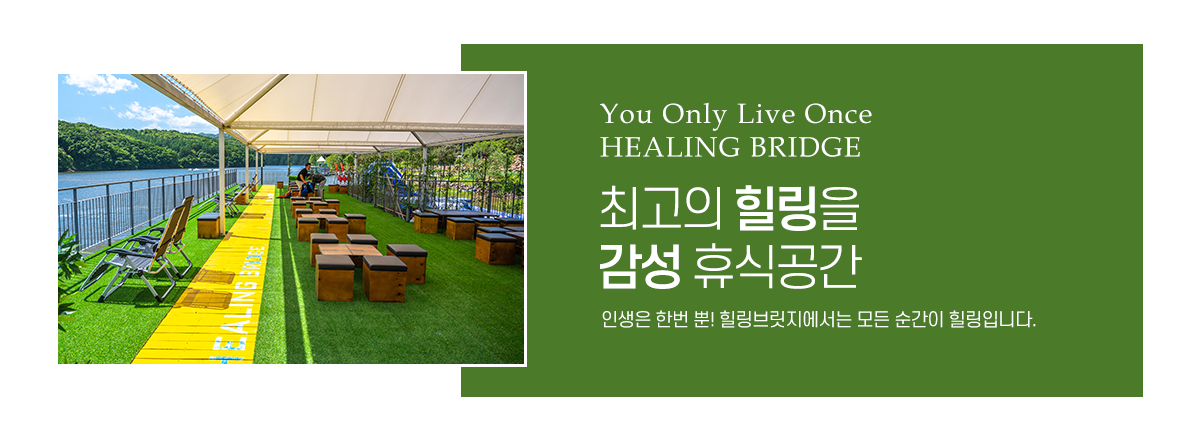 HEALING BRIDGE

You Only Live Once
HEALING BRIDGE

최고의 힐링을
감성 휴식공간

인생은 한번 뿐! 힐링브릿지에서는 모든 순간이 힐링입니다.